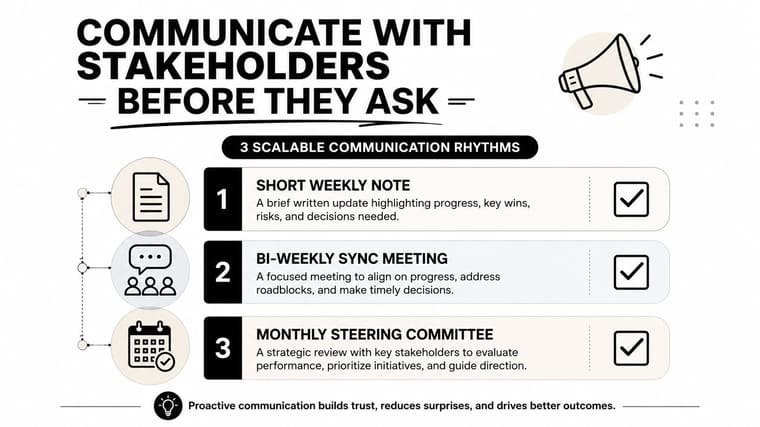 COMMUNICATE WITH STAKEHOLDERS BEFORE THEY ASK

3 SCALABLE COMMUNICATION RHYTHMS

1
SHORT WEEKLY NOTE
A brief written update highlighting progress, key wins, risks, and decisions needed.

2
BI-WEEKLY SYNC MEETING
A focused meeting to align on progress, address roadblocks, and make timely decisions.

3
MONTHLY STEERING COMMITTEE
A strategic review with key stakeholders to evaluate performance, prioritize initiatives, and guide direction.

Proactive communication builds trust, reduces surprises, and drives better outcomes.